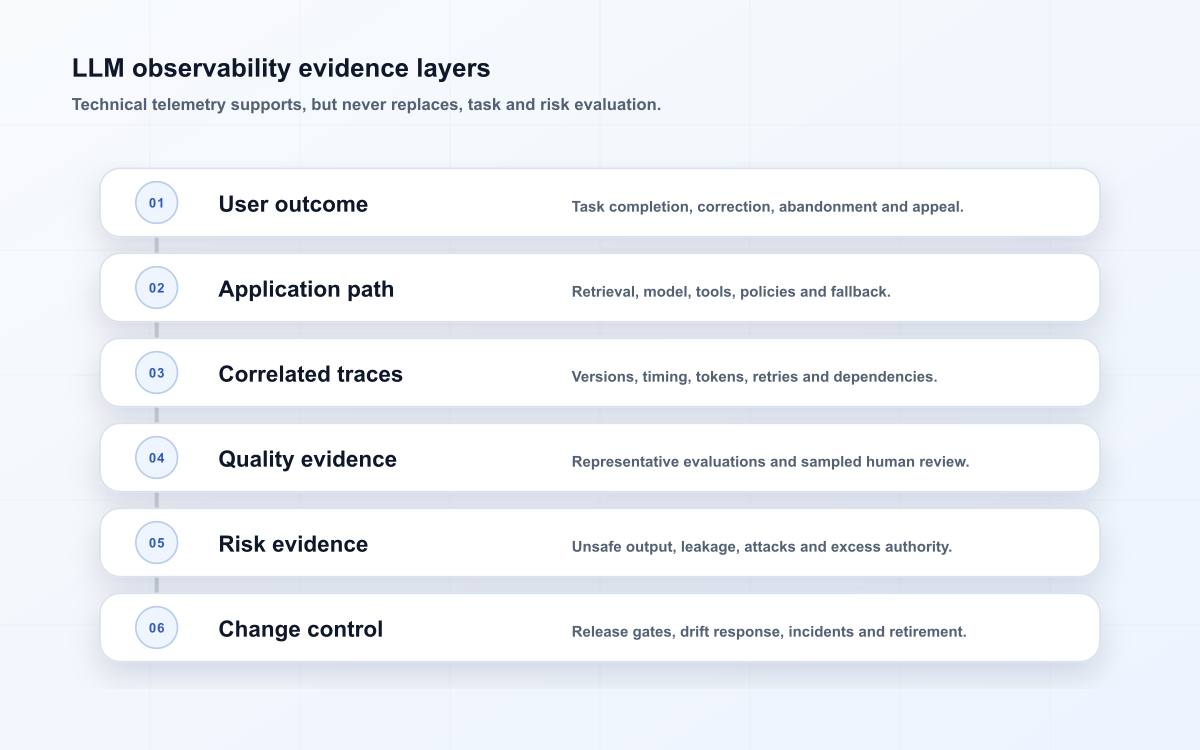 LLM observability evidence layers

Technical telemetry supports, but never replaces, task and risk evaluation.

01 User outcome
Task completion, correction, abandonment and appeal.

02 Application path
Retrieval, model, tools, policies and fallback.

03 Correlated traces
Versions, timing, tokens, retries and dependencies.

04 Quality evidence
Representative evaluations and sampled human review.

05 Risk evidence
Unsafe output, leakage, attacks and excess authority.

06 Change control
Release gates, drift response, incidents and retirement.